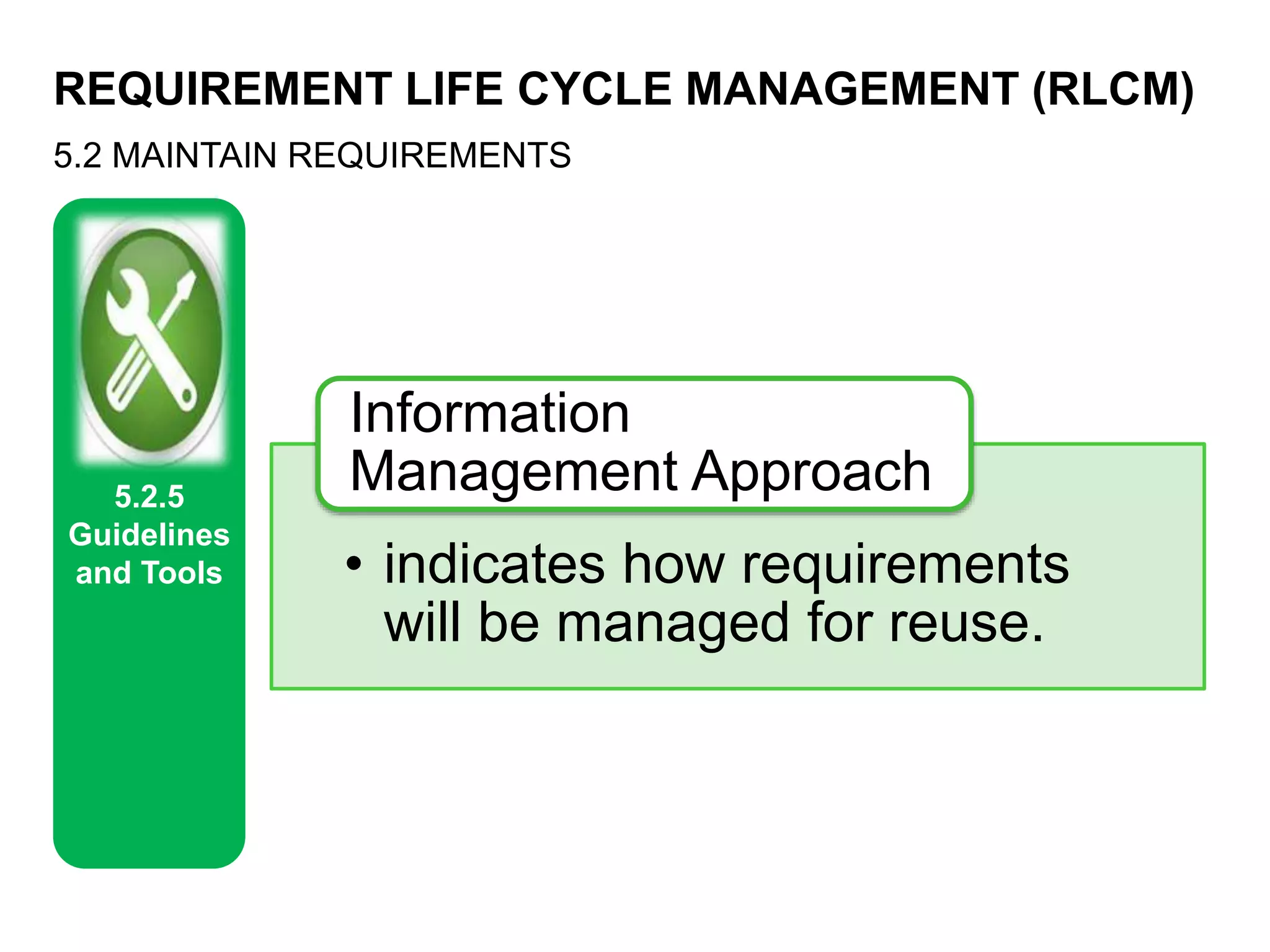 REQUIREMENT LIFE CYCLE MANAGEMENT (RLCM)

5.2 MAINTAIN REQUIREMENTS

5.2.5 Guidelines and Tools

Information Management Approach

• indicates how requirements will be managed for reuse.